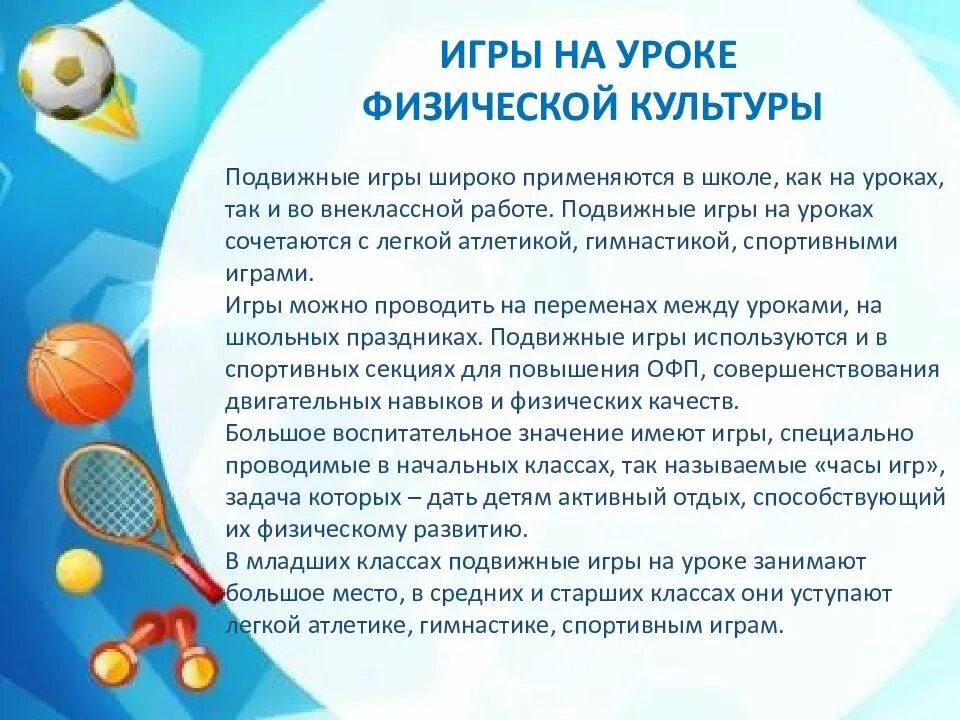 ИГРЫ НА УРОКЕ ФИЗИЧЕСКОЙ КУЛЬТУРЫ

Подвижные игры широко применяются в школе, как на уроках, так и во внеклассной работе. Подвижные игры на уроках сочетаются с легкой атлетикой, гимнастикой, спортивными играми.
Игры можно проводить на переменах между уроками, на школьных праздниках. Подвижные игры используются и в спортивных секциях для повышения ОФП, совершенствования двигательных навыков и физических качеств.
Большое воспитательное значение имеют игры, специально проводимые в начальных классах, так называемые «часы игр», задача которых – дать детям активный отдых, способствующий их физическому развитию.
В младших классах подвижные игры на уроке занимают большое место, в средних и старших классах они уступают легкой атлетике, гимнастике, спортивным играм.